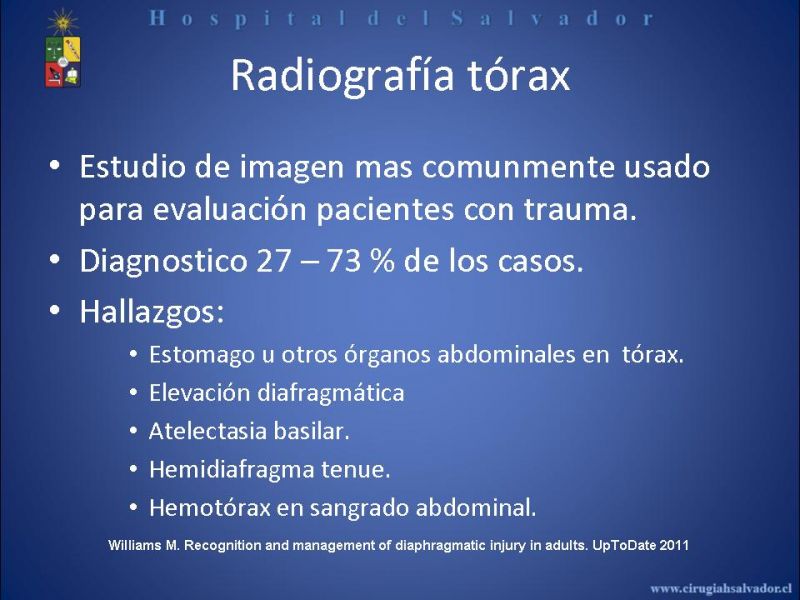 Hospital del Salvador

Radiografía tórax

• Estudio de imagen mas comunmente usado para evaluación pacientes con trauma.
• Diagnostico 27 – 73 % de los casos.
• Hallazgos:
  • Estomago u otros órganos abdominales en tórax.
  • Elevación diafragmática
  • Atelectasia basilar.
  • Hemidiafragma tenue.
  • Hemotórax en sangrado abdominal.

Williams M. Recognition and management of diaphragmatic injury in adults. UpToDate 2011

www.cirugiahsalvador.cl